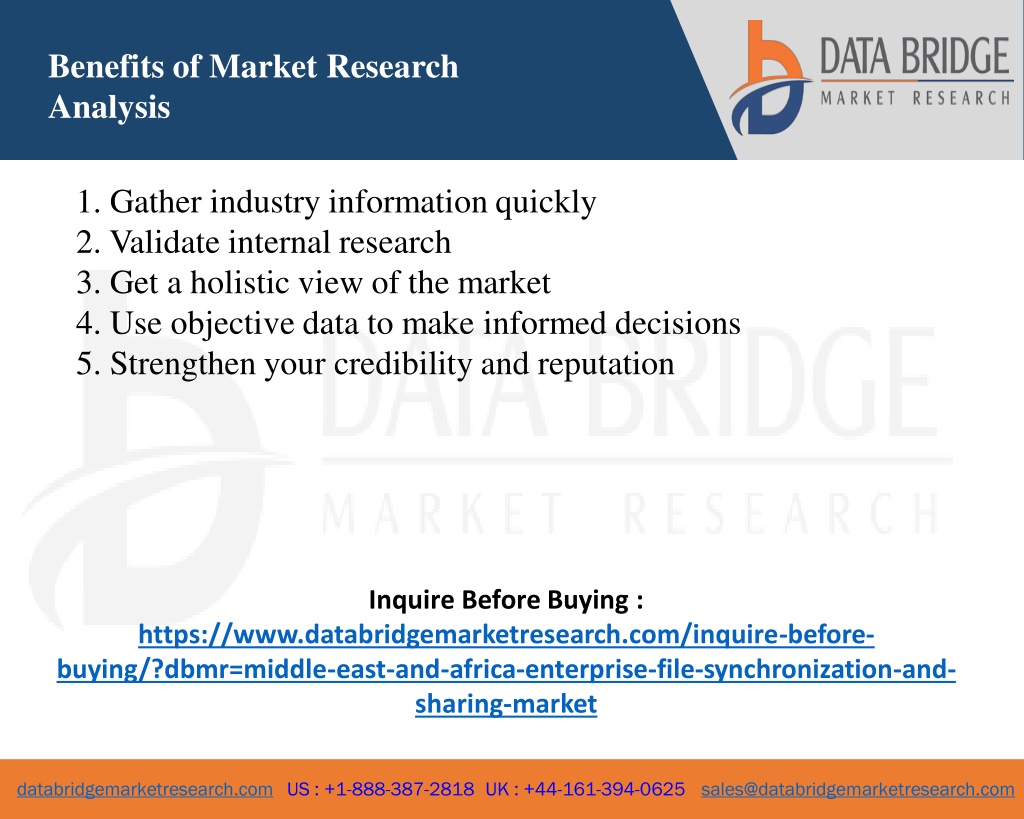 Benefits of Market Research Analysis

DATA BRIDGE
MARKET RESEARCH

1. Gather industry information quickly
2. Validate internal research
3. Get a holistic view of the market
4. Use objective data to make informed decisions
5. Strengthen your credibility and reputation

DATA BRIDGE
MARKET RESEARCH

Inquire Before Buying :
https://www.databridgemarketresearch.com/inquire-before-buying/?dbmr=middle-east-and-africa-enterprise-file-synchronization-and-sharing-market

databridgemarketresearch.com US : +1-888-387-2818 UK : +44-161-394-0625 sales@databridgemarketresearch.com